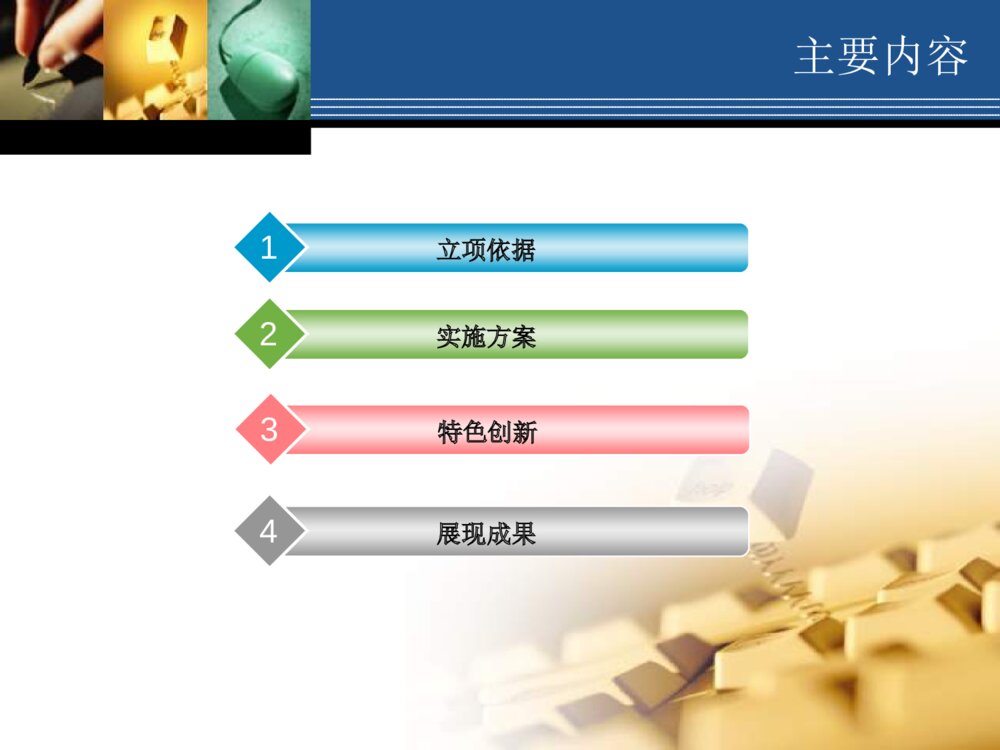 主要内容

1 立项依据

2 实施方案

3 特色创新

4 展现成果